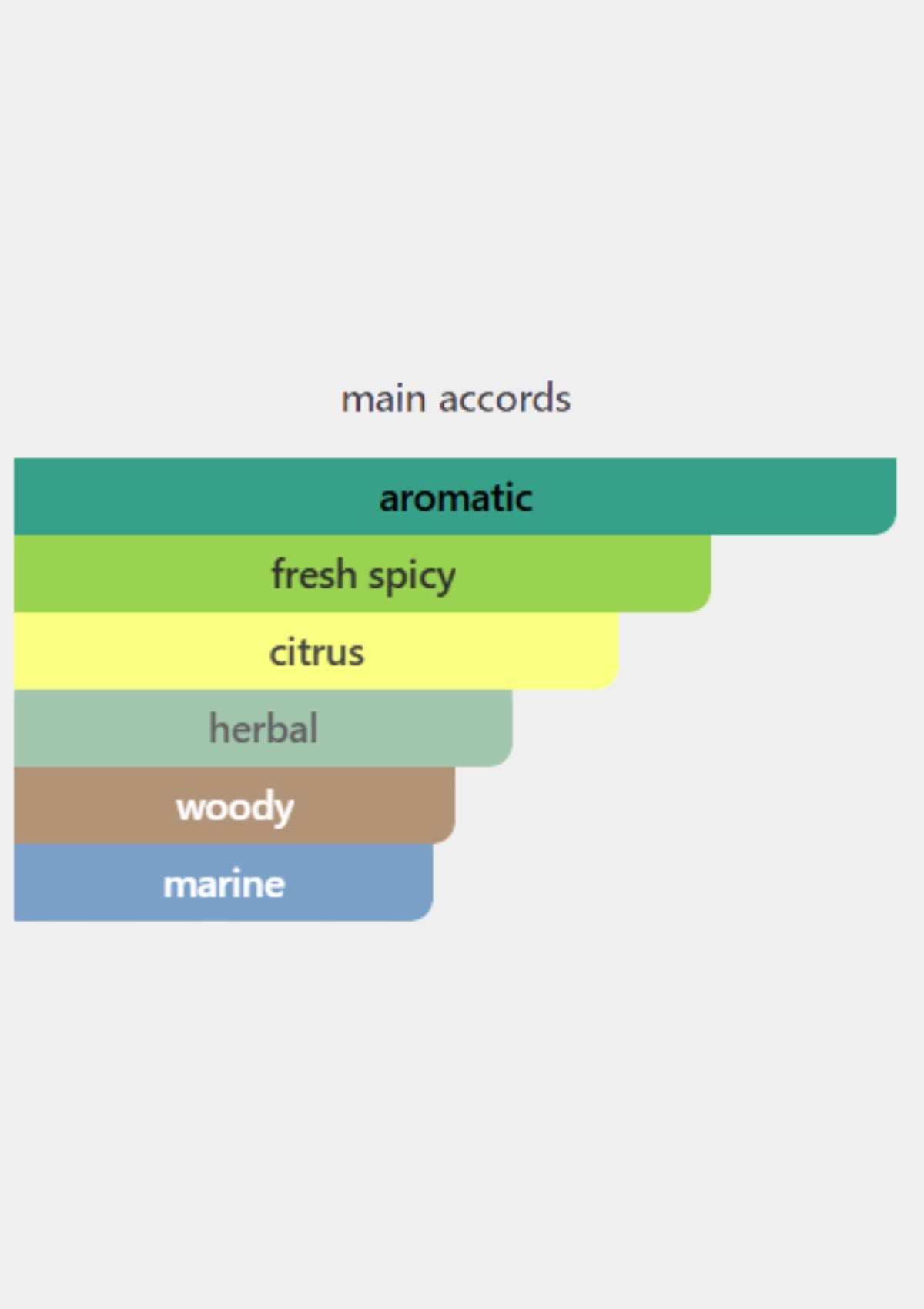 main accords

aromatic

fresh spicy

citrus

herbal

woody

marine